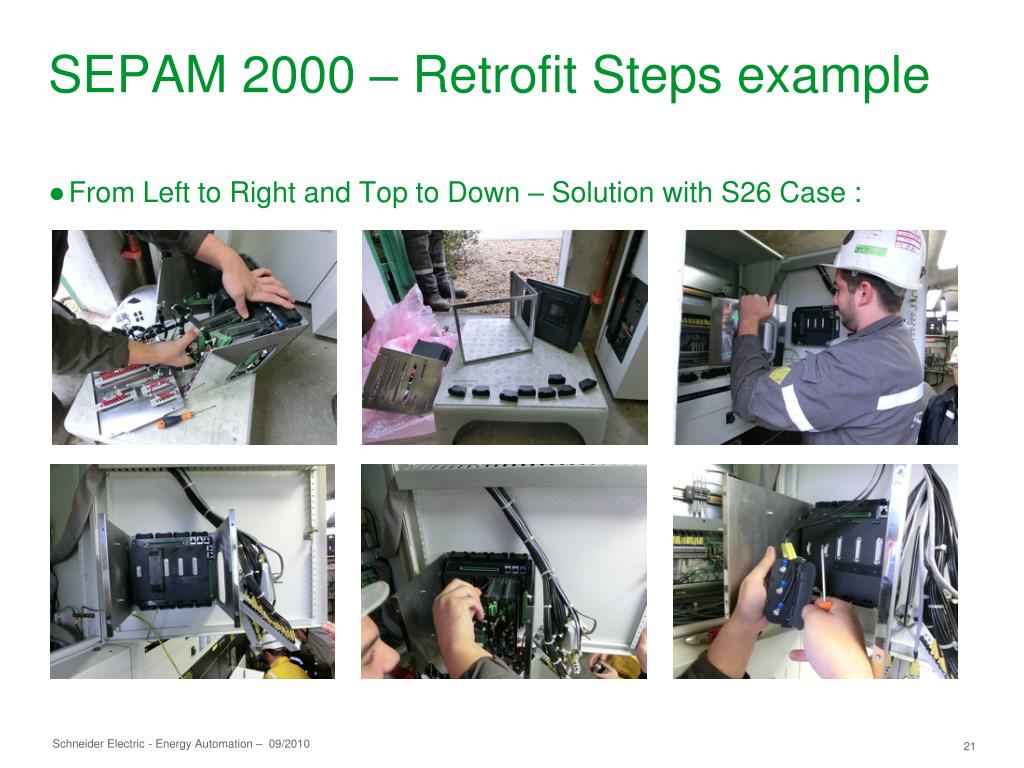 SEPAM 2000 – Retrofit Steps example

● From Left to Right and Top to Down – Solution with S26 Case :

Schneider Electric - Energy Automation – 09/2010

21